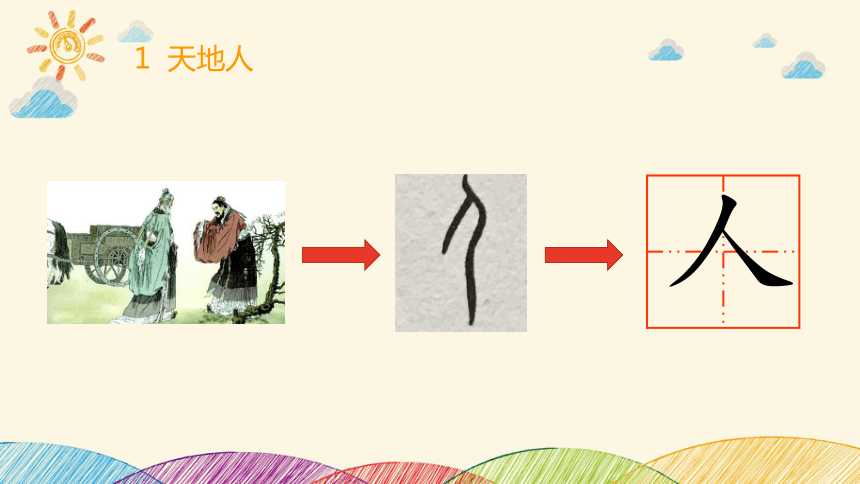 1 天地人

人